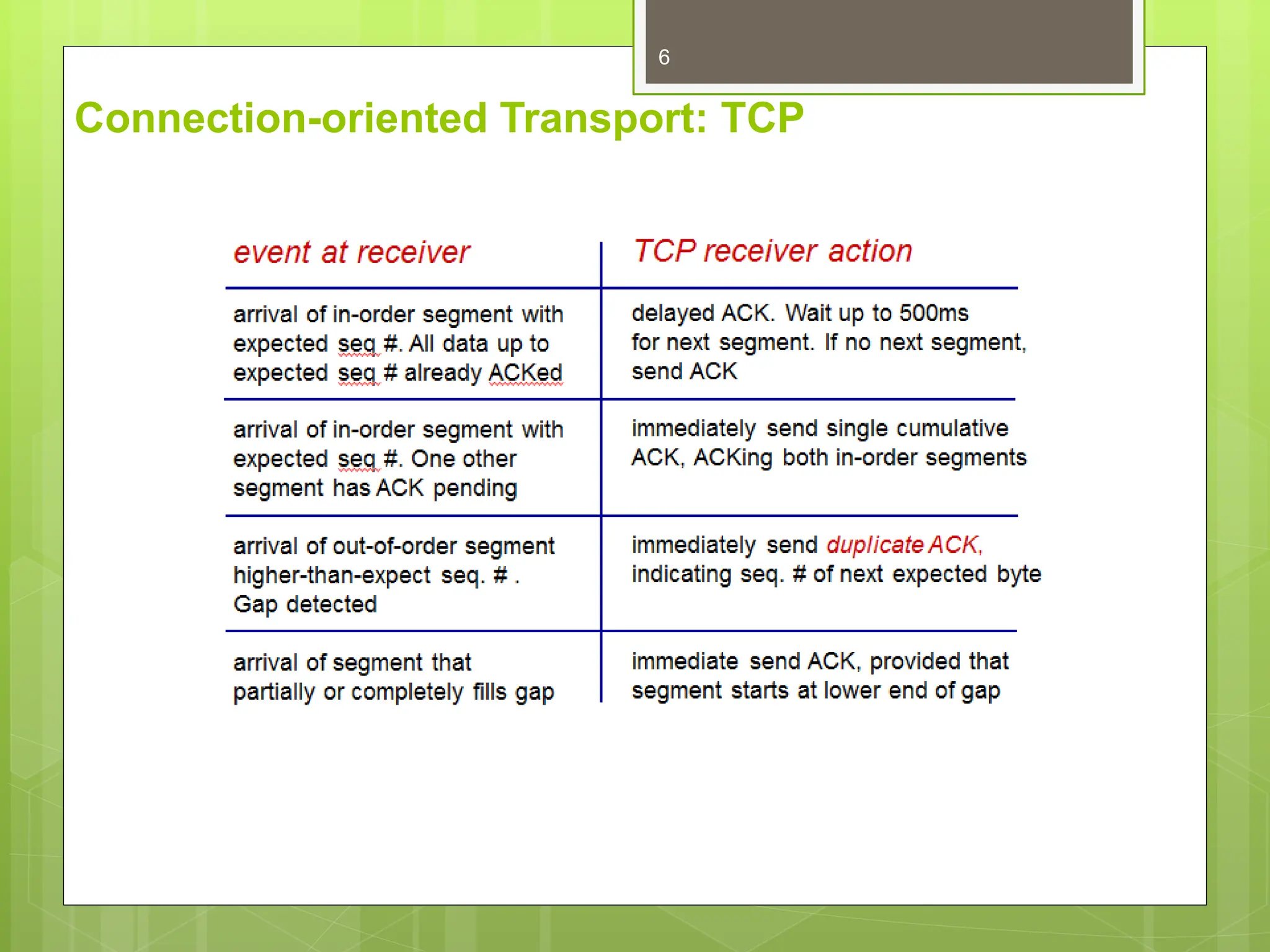 6

Connection-oriented Transport: TCP

| event at receiver | TCP receiver action |
|---|---|
| arrival of in-order segment with expected seq #. All data up to expected seq # already ACKed | delayed ACK. Wait up to 500ms for next segment. If no next segment, send ACK |
| arrival of in-order segment with expected seq #. One other segment has ACK pending | immediately send single cumulative ACK, ACKing both in-order segments |
| arrival of out-of-order segment higher-than-expect seq. # . Gap detected | immediately send duplicate ACK, indicating seq. # of next expected byte |
| arrival of segment that partially or completely fills gap | immediate send ACK, provided that segment starts at lower end of gap |